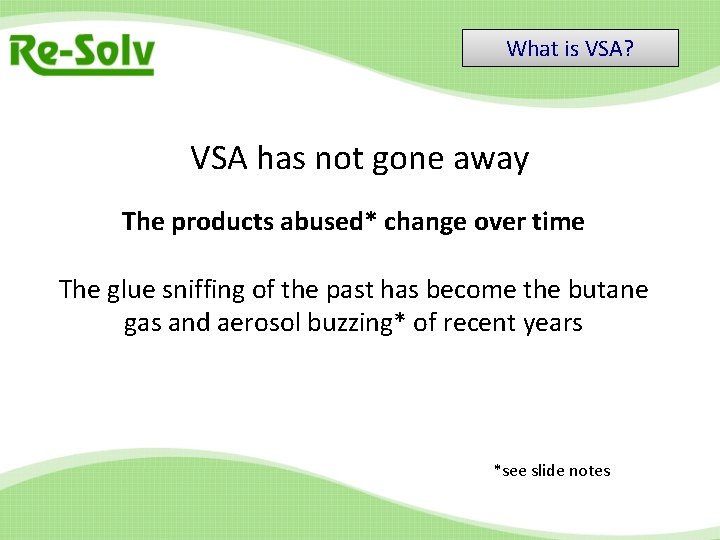 Re-Solv

What is VSA?

VSA has not gone away

The products abused* change over time

The glue sniffing of the past has become the butane gas and aerosol buzzing* of recent years

*see slide notes